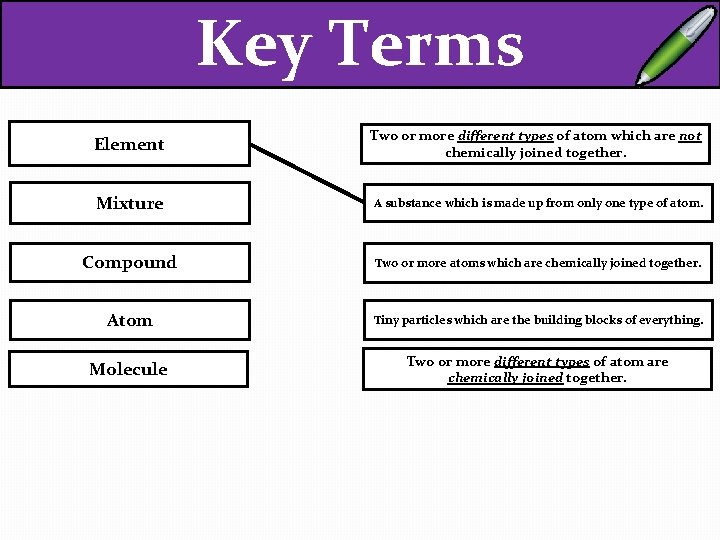 Key Terms

Element

Mixture

Compound

Atom

Molecule

Two or more different types of atom which are not chemically joined together.

A substance which is made up from only one type of atom.

Two or more atoms which are chemically joined together.

Tiny particles which are the building blocks of everything.

Two or more different types of atom are chemically joined together.